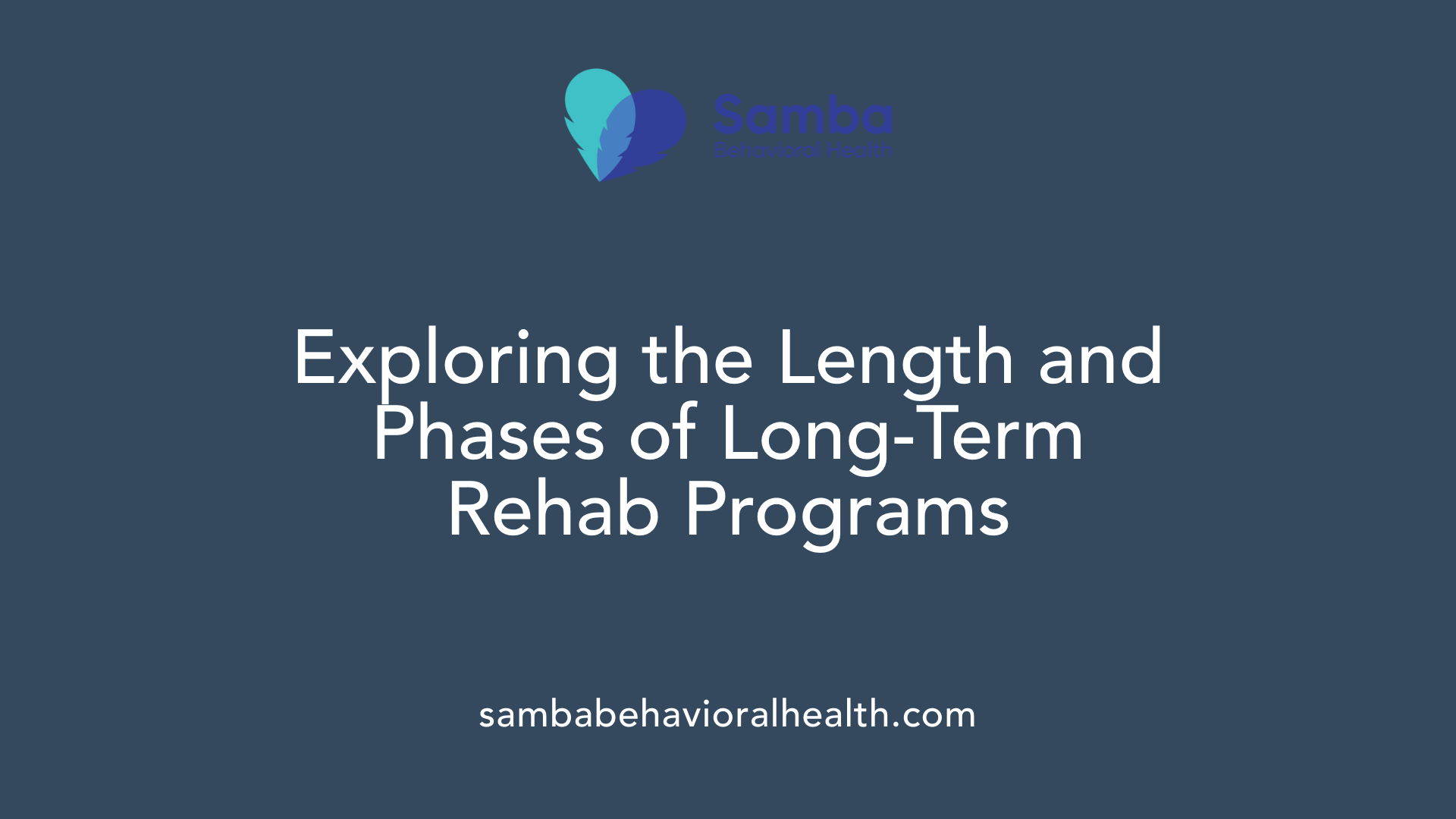 Samba
Behavioral Health

Exploring the Length and Phases of Long-Term Rehab Programs

sambabehavioralhealth.com